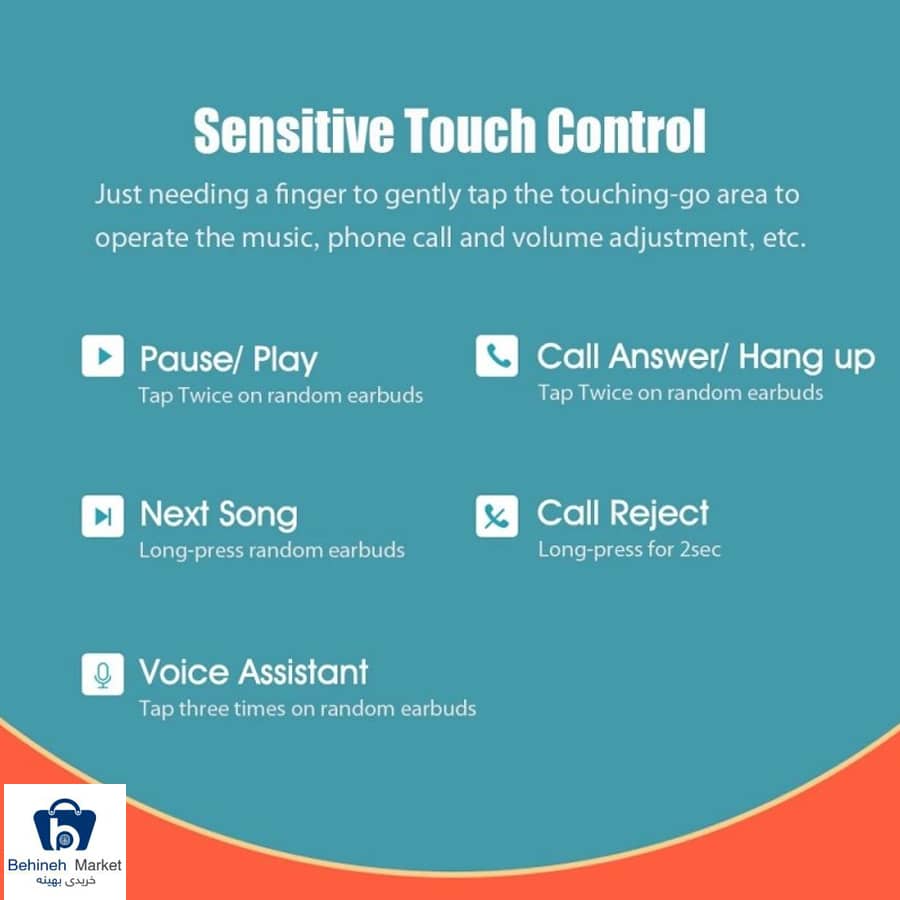 Sensitive Touch Control

Just needing a finger to gently tap the touching-go area to operate the music, phone call and volume adjustment, etc.

Pause/ Play
Tap Twice on random earbuds

Next Song
Long-press random earbuds

Voice Assistant
Tap three times on random earbuds

Call Answer/ Hang up
Tap Twice on random earbuds

Call Reject
Long-press for 2sec

Behineh Market
خریدی بهینه